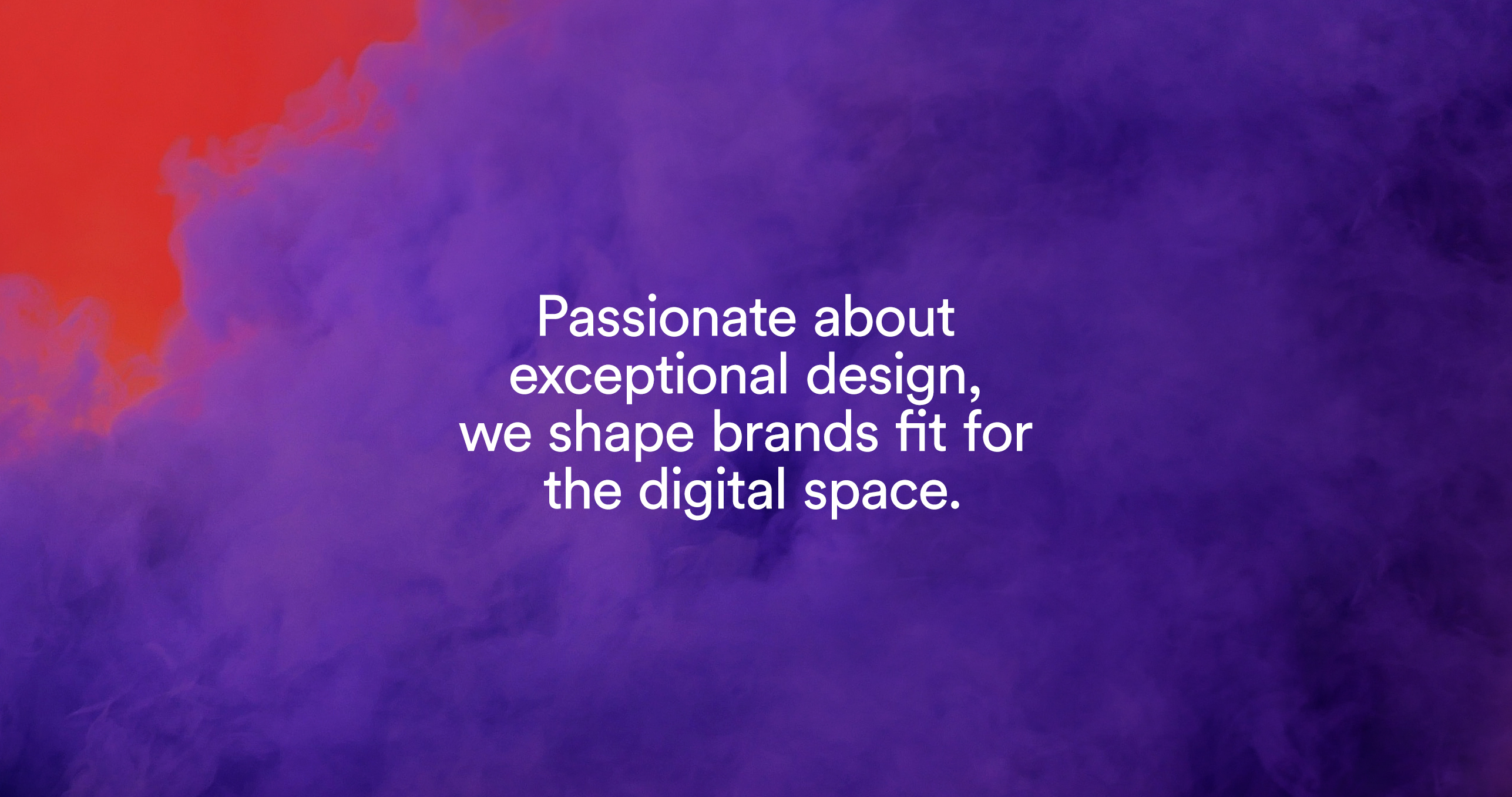 Passionate about exceptional design, we shape brands fit for the digital space.